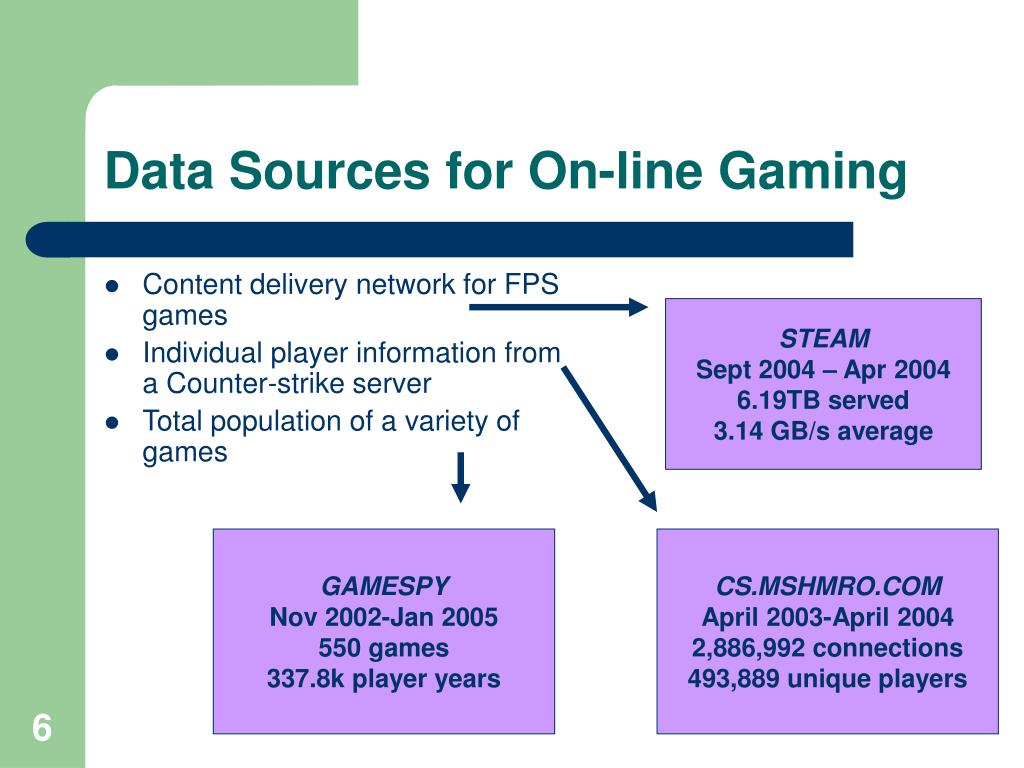 Data Sources for On-line Gaming

- Content delivery network for FPS games
- Individual player information from a Counter-strike server
- Total population of a variety of games

STEAM
Sept 2004 – Apr 2004
6.19TB served
3.14 GB/s average

GAMESPY
Nov 2002-Jan 2005
550 games
337.8k player years

CS.MSHMRO.COM
April 2003-April 2004
2,886,992 connections
493,889 unique players

6